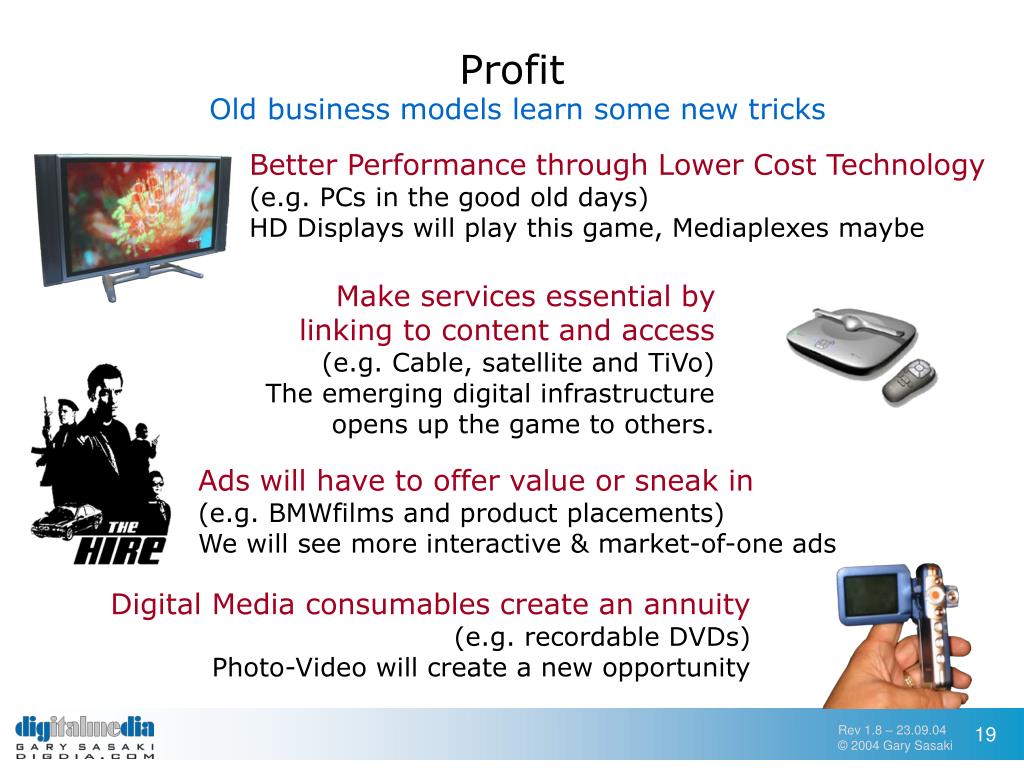 Profit
Old business models learn some new tricks

Better Performance through Lower Cost Technology
(e.g. PCs in the good old days)
HD Displays will play this game, Mediaplexes maybe

Make services essential by linking to content and access
(e.g. Cable, satellite and TiVo)
The emerging digital infrastructure opens up the game to others.

THE HIRE

Ads will have to offer value or sneak in
(e.g. BMWfilms and product placements)
We will see more interactive & market-of-one ads

Digital Media consumables create an annuity
(e.g. recordable DVDs)
Photo-Video will create a new opportunity

digitalmedia
GARY SASAKI
DIGDIA.COM

Rev 1.8 – 23.09.04
© 2004 Gary Sasaki

19